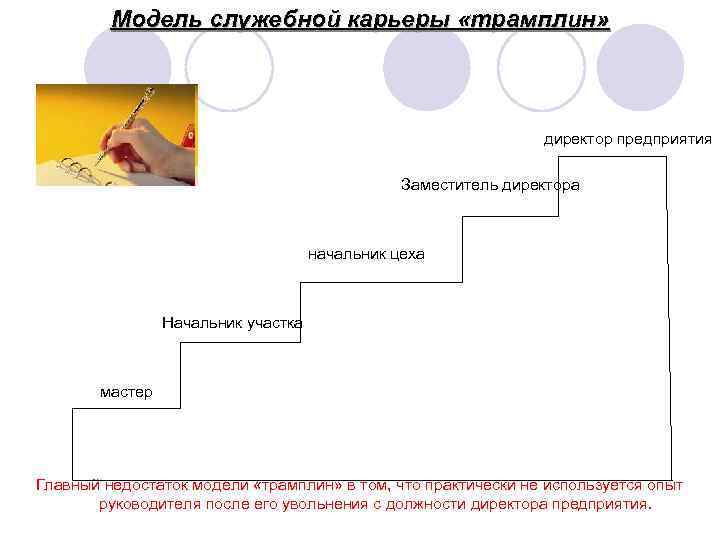 Модель служебной карьеры «трамплин»

директор предприятия

Заместитель директора

начальник цеха

Начальник участка

мастер

Главный недостаток модели «трамплин» в том, что практически не используется опыт руководителя после его увольнения с должности директора предприятия.